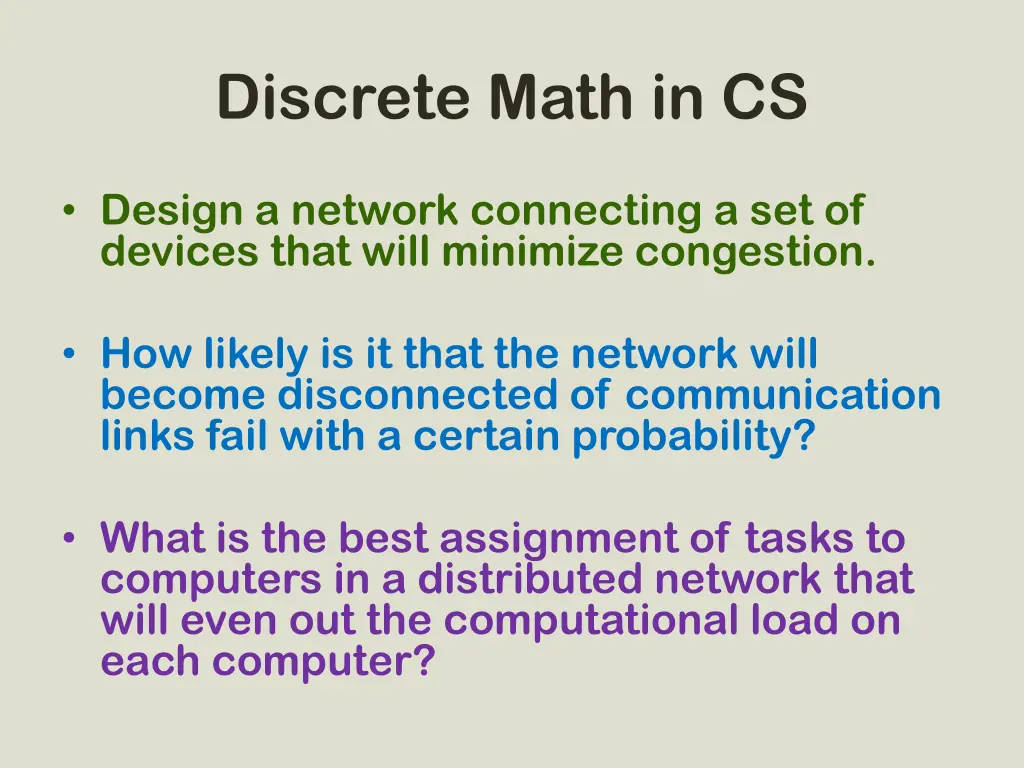 Discrete Math in CS

• Design a network connecting a set of devices that will minimize congestion.

• How likely is it that the network will become disconnected of communication links fail with a certain probability?

• What is the best assignment of tasks to computers in a distributed network that will even out the computational load on each computer?